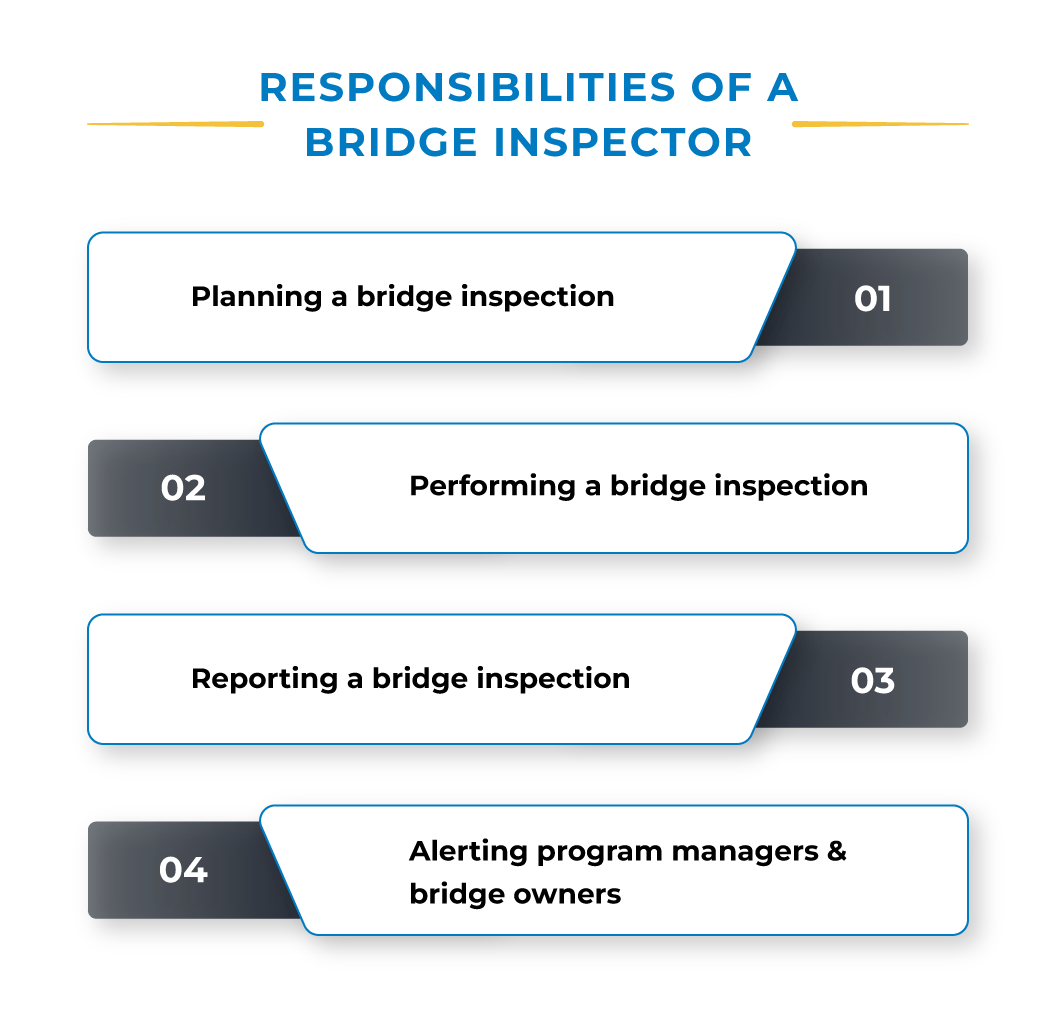 RESPONSIBILITIES OF A BRIDGE INSPECTOR

Planning a bridge inspection 01

02 Performing a bridge inspection

Reporting a bridge inspection 03

04 Alerting program managers & bridge owners